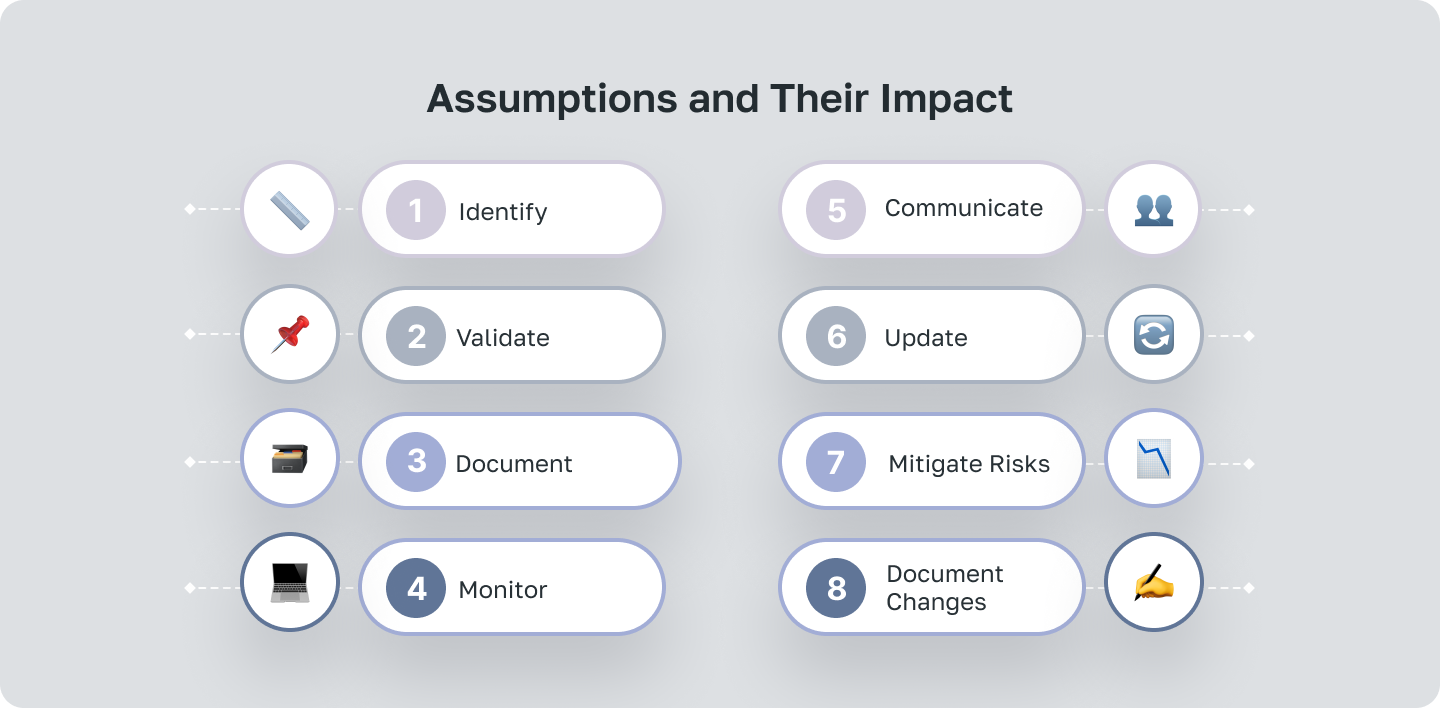 Assumptions and Their Impact

1 Identify

2 Validate

3 Document

4 Monitor

5 Communicate

6 Update

7 Mitigate Risks

8 Document Changes